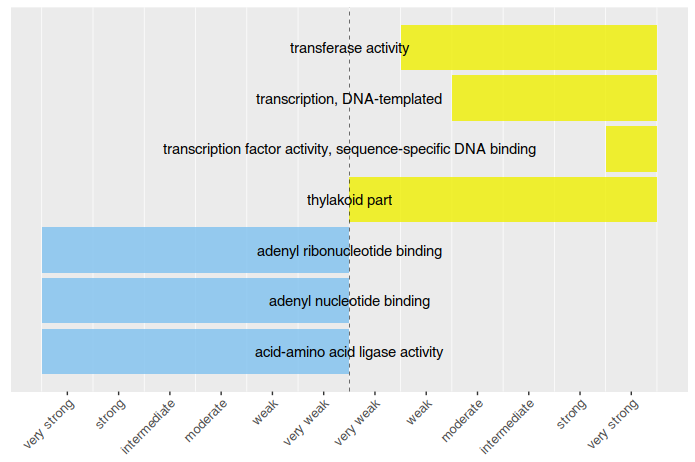 transferase activity
transcription, DNA-templated
transcription factor activity, sequence-specific DNA binding
thylakoid part
adenyl ribonucleotide binding
adenyl nucleotide binding
acid-amino acid ligase activity

very strong
strong
intermediate
moderate
weak
very weak
very weak
weak
moderate
intermediate
strong
very strong